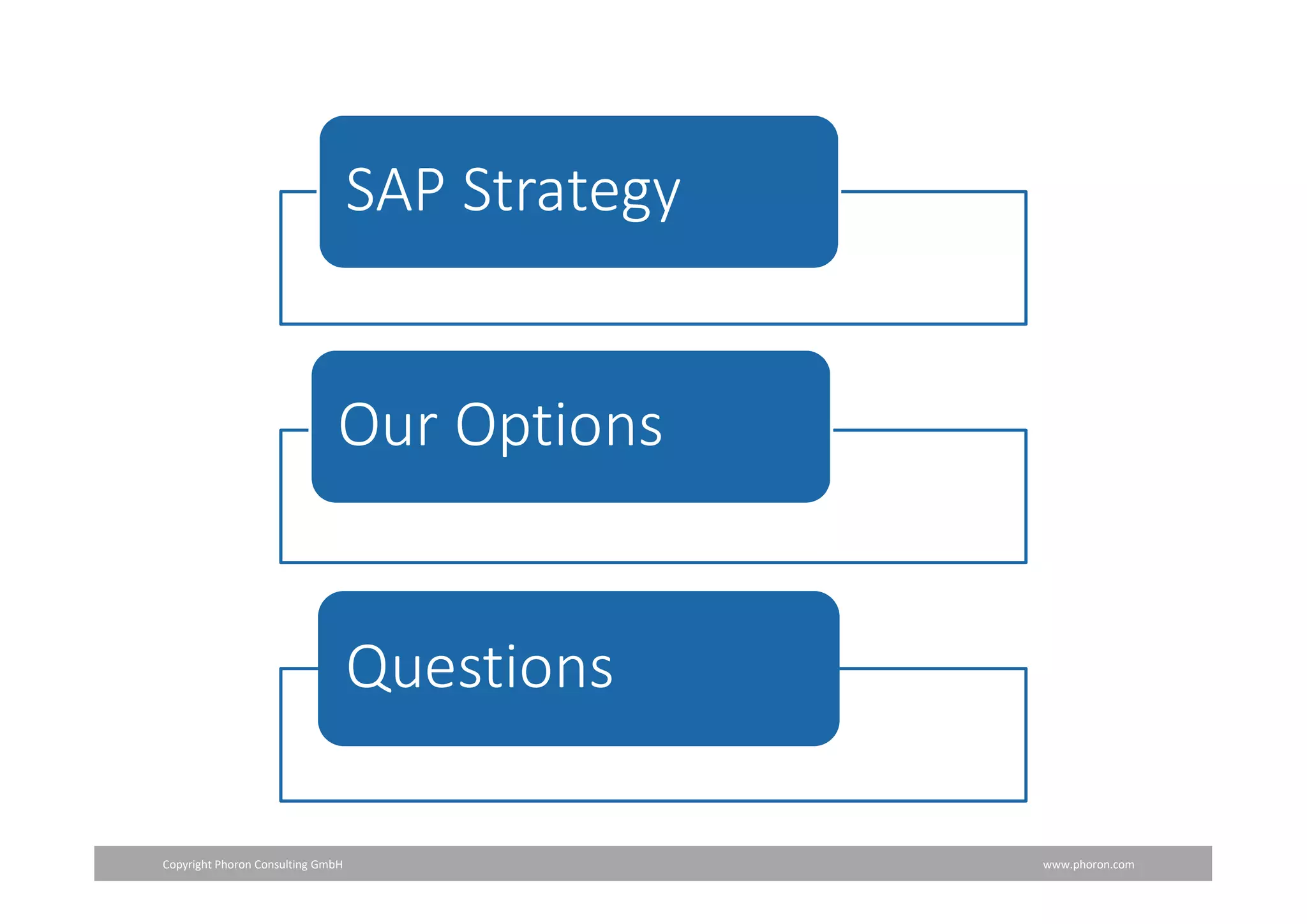 SAP Strategy

Our Options

Questions

Copyright Phoron Consulting GmbH

www.phoron.com